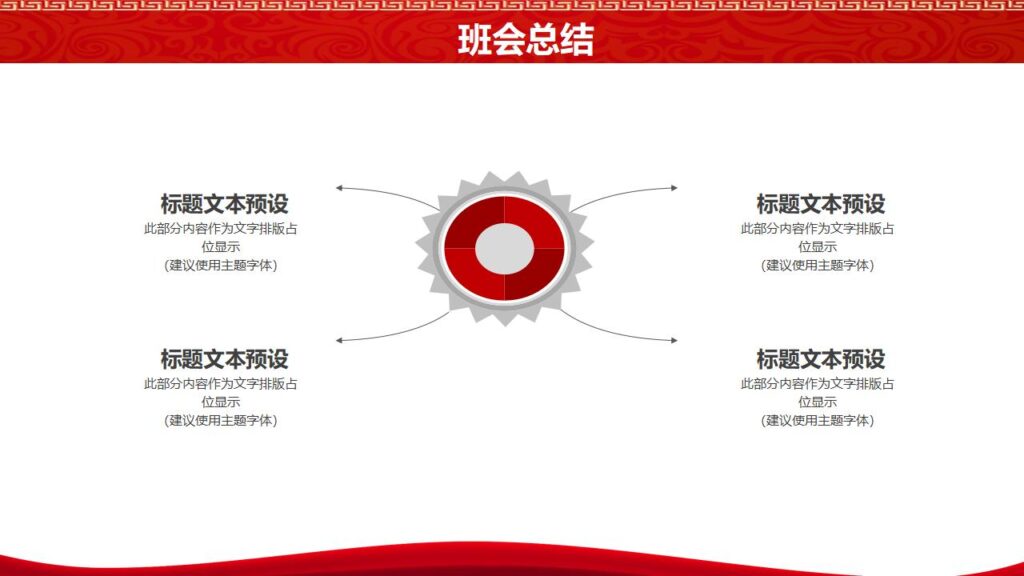 班会总结

标题文本预设
此部分内容作为文字排版占位显示
(建议使用主题字体)

标题文本预设
此部分内容作为文字排版占位显示
(建议使用主题字体)

标题文本预设
此部分内容作为文字排版占位显示
(建议使用主题字体)

标题文本预设
此部分内容作为文字排版占位显示
(建议使用主题字体)